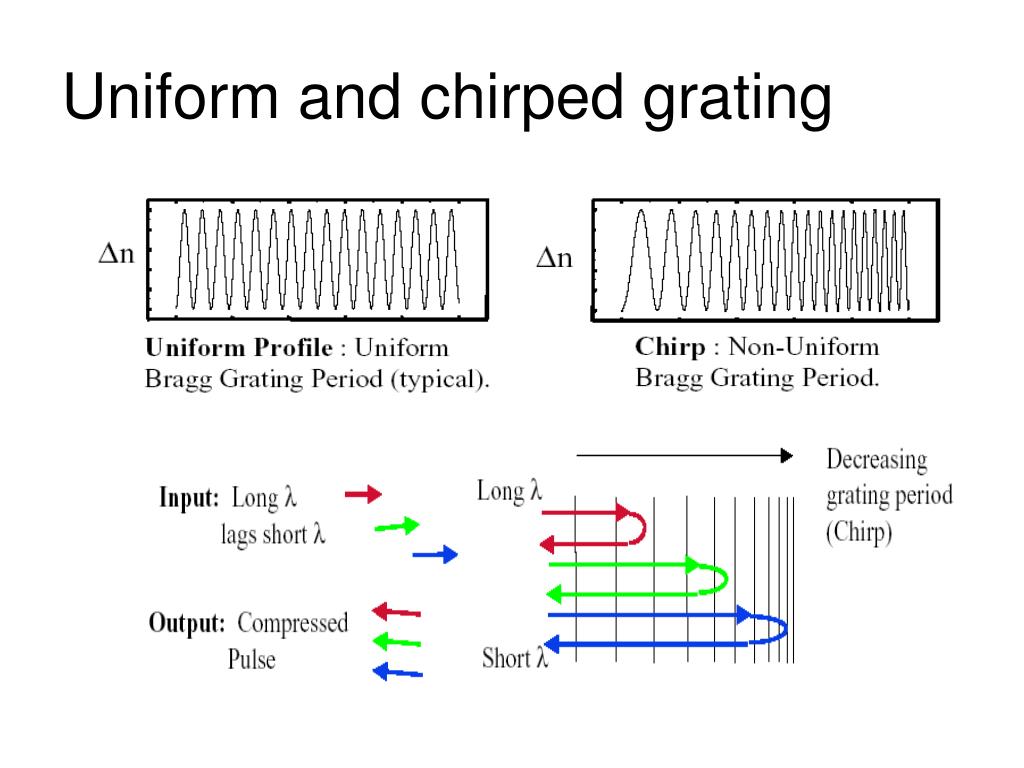 Uniform and chirped grating

$\Delta n$

Uniform Profile : Uniform Bragg Grating Period (typical).

$\Delta n$

Chirp : Non-Uniform Bragg Grating Period.

Input: Long $\lambda$ lags short $\lambda$

Output: Compressed Pulse

Long $\lambda$

Short $\lambda$

Decreasing grating period (Chirp)